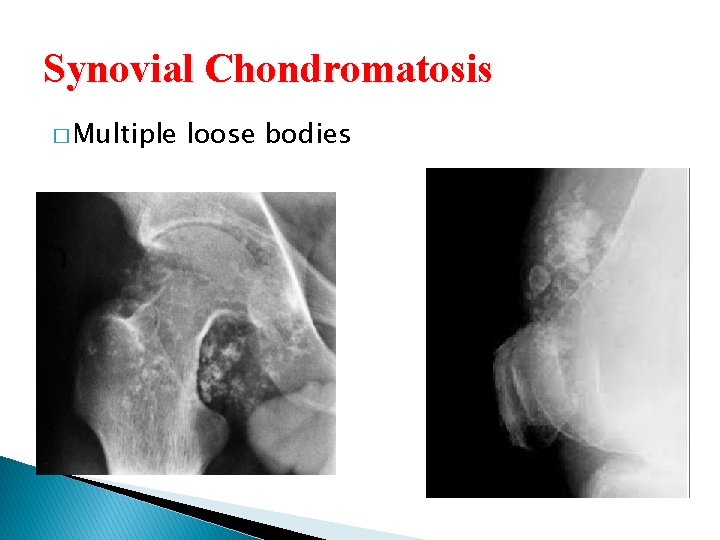 Synovial Chondromatosis

□ Multiple loose bodies